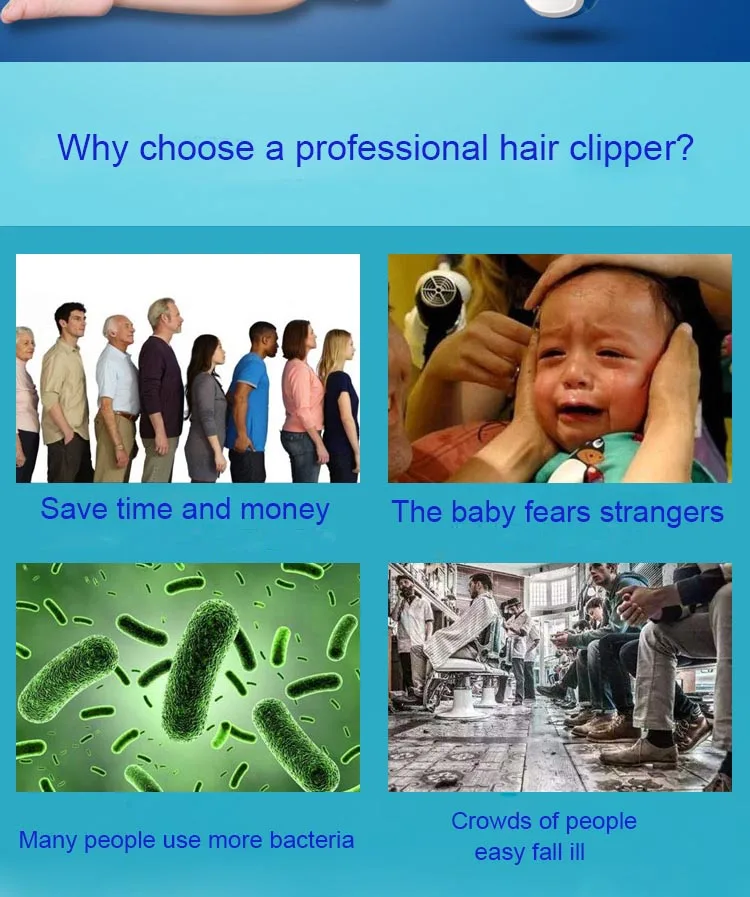 Why choose a professional hair clipper?

Save time and money

The baby fears strangers

Many people use more bacteria

Crowds of people easy fall ill